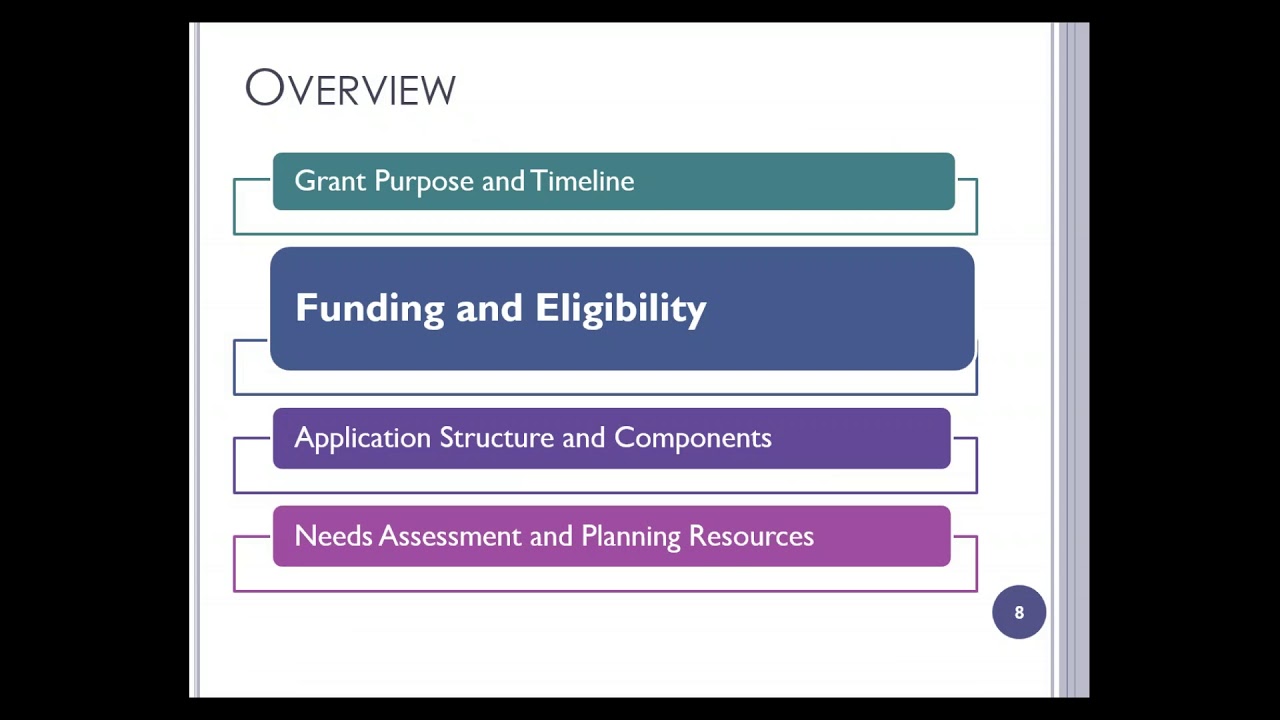 OVERVIEW

Grant Purpose and Timeline

Funding and Eligibility

Application Structure and Components

Needs Assessment and Planning Resources

8